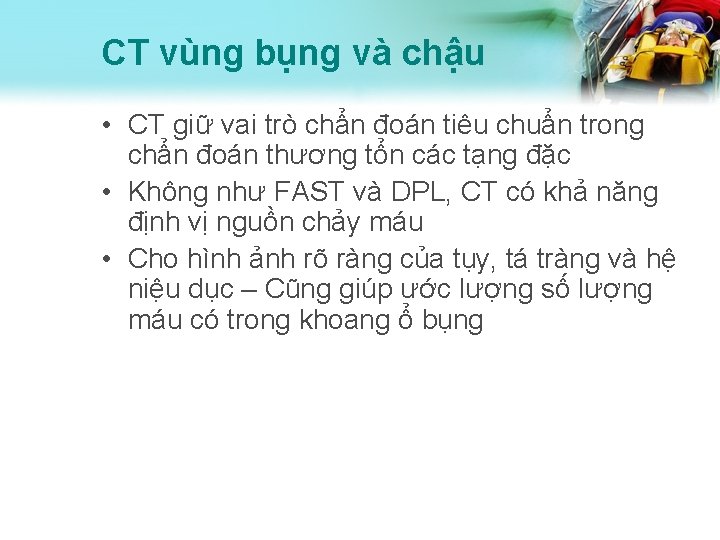 CT vùng bụng và chậu

• CT giữ vai trò chẩn đoán tiêu chuẩn trong chẩn đoán thương tổn các tạng đặc
• Không như FAST và DPL, CT có khả năng định vị nguồn chảy máu
• Cho hình ảnh rõ ràng của tụy, tá tràng và hệ niệu dục – Cũng giúp ước lượng số lượng máu có trong khoang ổ bụng